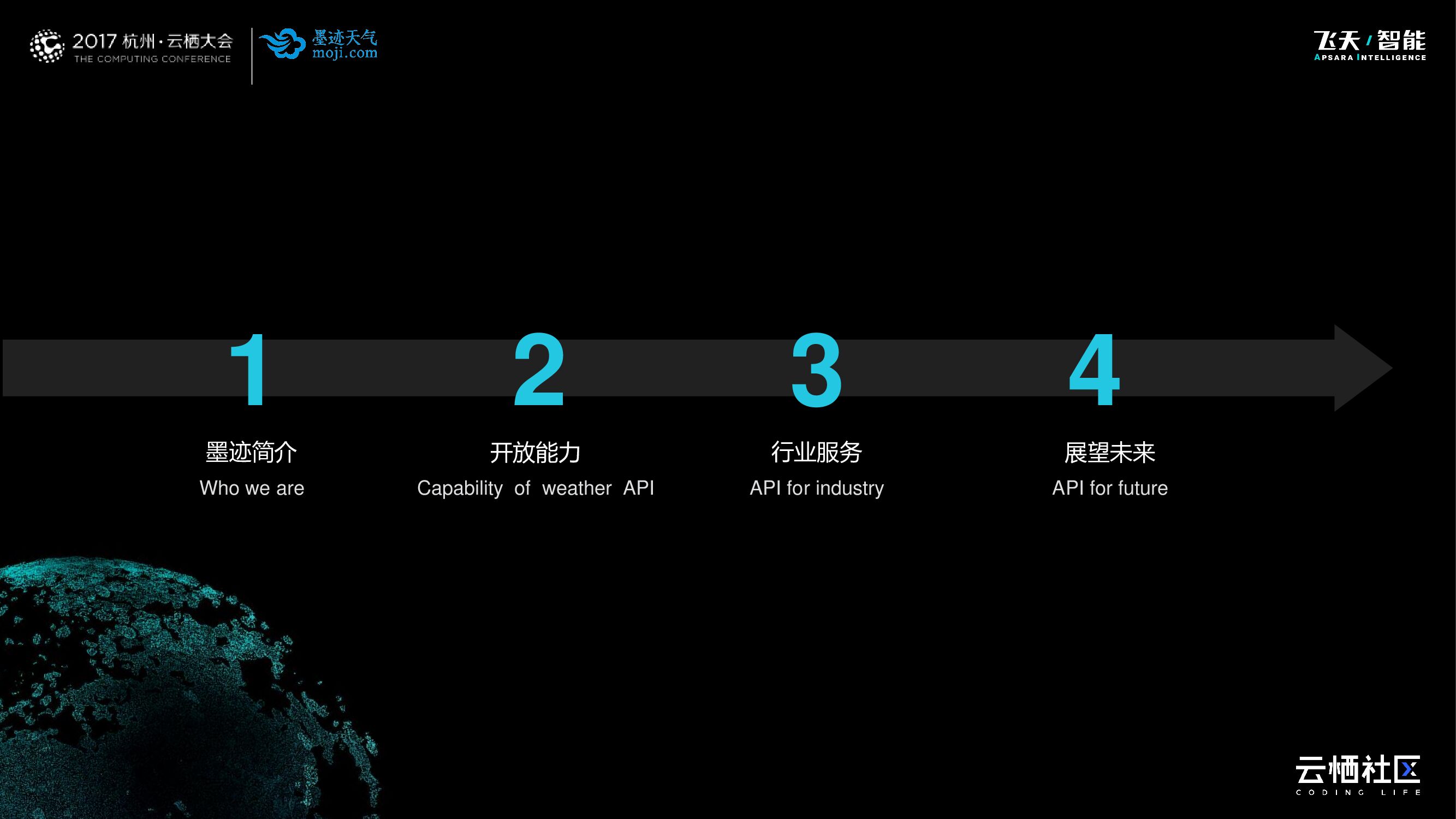 2017 杭州·云栖大会
THE COMPUTING CONFERENCE

墨迹天气
moji.com

飞天 / 智能
APSARA INTELLIGENCE

1
墨迹简介
Who we are

2
开放能力
Capability of weather API

3
行业服务
API for industry

4
展望未来
API for future

云栖社区
CODING LIFE